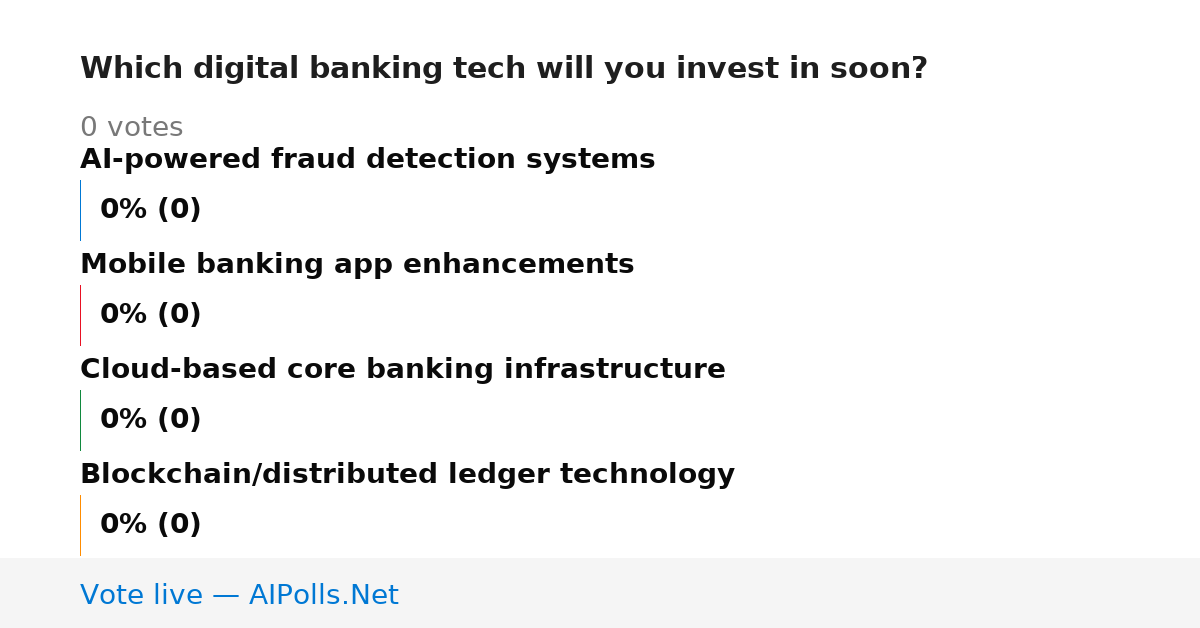 Which digital banking tech will you invest in soon?

0 votes

AI-powered fraud detection systems

0% (0)

Mobile banking app enhancements

0% (0)

Cloud-based core banking infrastructure

0% (0)

Blockchain/distributed ledger technology

0% (0)

Vote live — AIPolls.Net